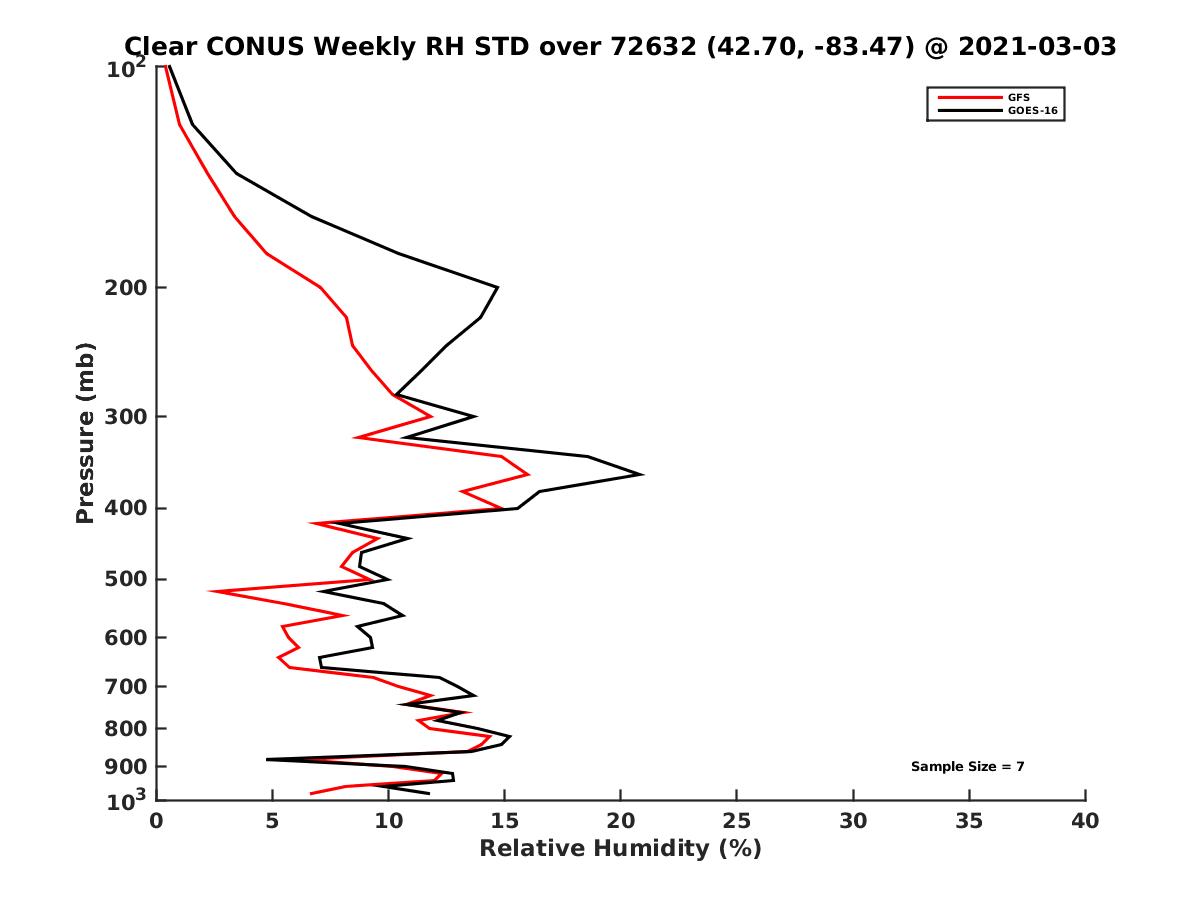 Clear CONUS Weekly RH STD over 72632 (42.70, -83.47) @ 2021-03-03

GFS
GOES-16

Pressure (mb)

$10^2$
200
300
400
500
600
700
800
900
$10^3$

Sample Size = 7

0 5 10 15 20 25 30 35 40

Relative Humidity (%)